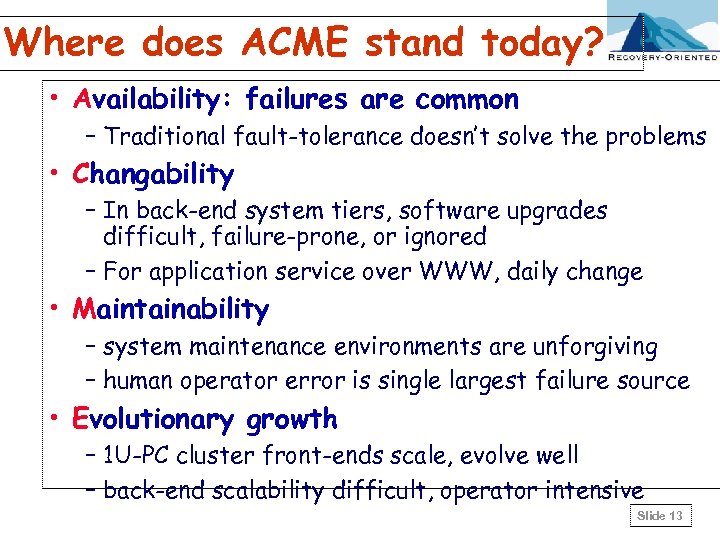 Where does ACME stand today?

RECOVERY-ORIENTED

• Availability: failures are common
– Traditional fault-tolerance doesn't solve the problems

• Changability
– In back-end system tiers, software upgrades difficult, failure-prone, or ignored
– For application service over WWW, daily change

• Maintainability
– system maintenance environments are unforgiving
– human operator error is single largest failure source

• Evolutionary growth
– 1U-PC cluster front-ends scale, evolve well
– back-end scalability difficult, operator intensive

Slide 13